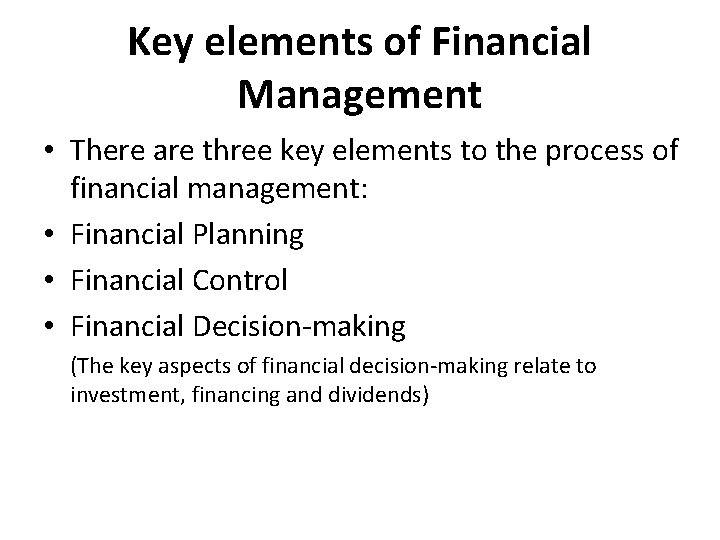 Key elements of Financial Management

• There are three key elements to the process of financial management:
• Financial Planning
• Financial Control
• Financial Decision-making

(The key aspects of financial decision-making relate to investment, financing and dividends)